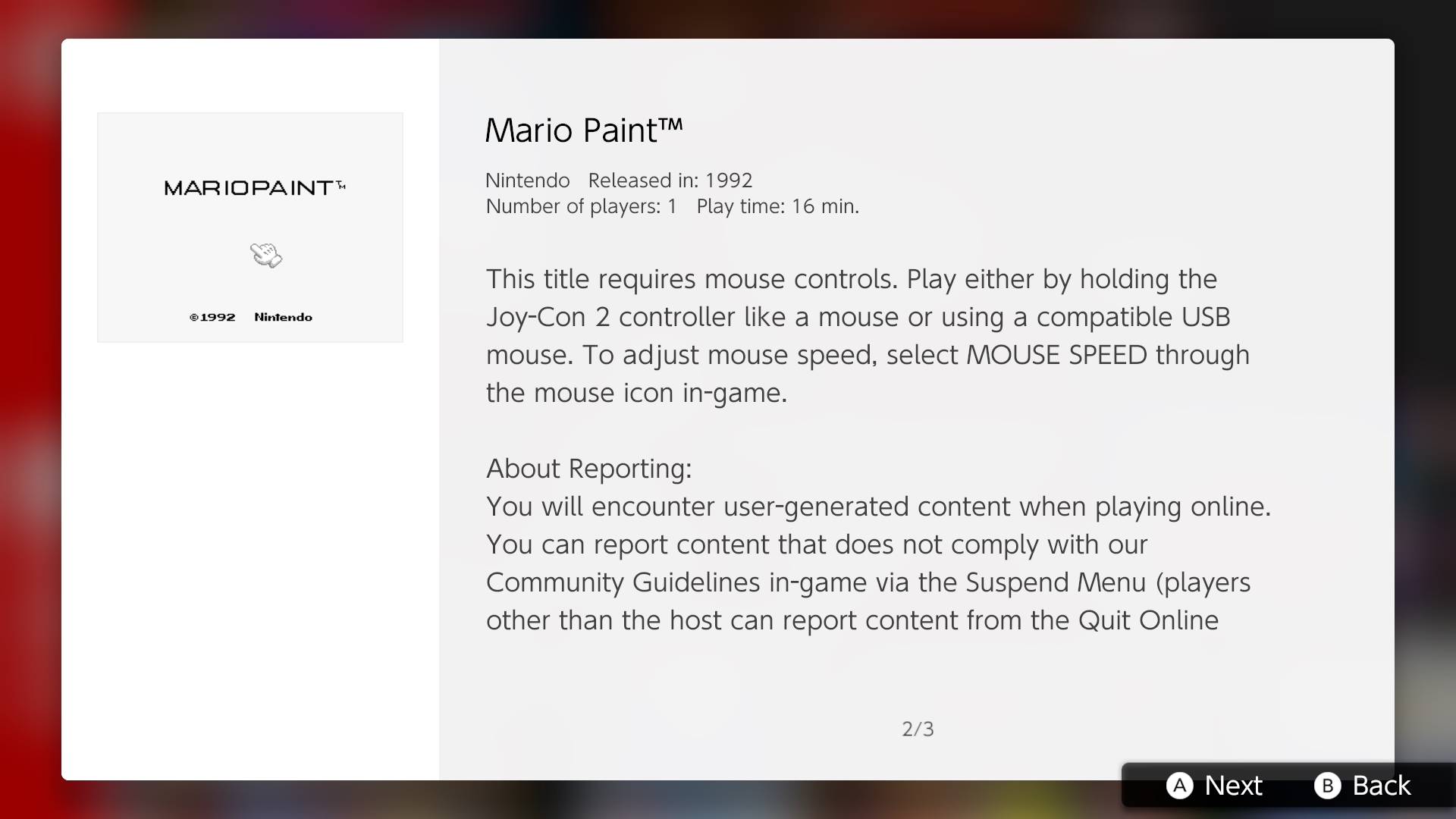 MARIOPAINT™

©1992 Nintendo

Mario Paint™

Nintendo Released in: 1992
Number of players: 1 Play time: 16 min.

This title requires mouse controls. Play either by holding the Joy-Con 2 controller like a mouse or using a compatible USB mouse. To adjust mouse speed, select MOUSE SPEED through the mouse icon in-game.

About Reporting:
You will encounter user-generated content when playing online. You can report content that does not comply with our Community Guidelines in-game via the Suspend Menu (players other than the host can report content from the Quit Online

2/3

Ⓐ Next Ⓑ Back